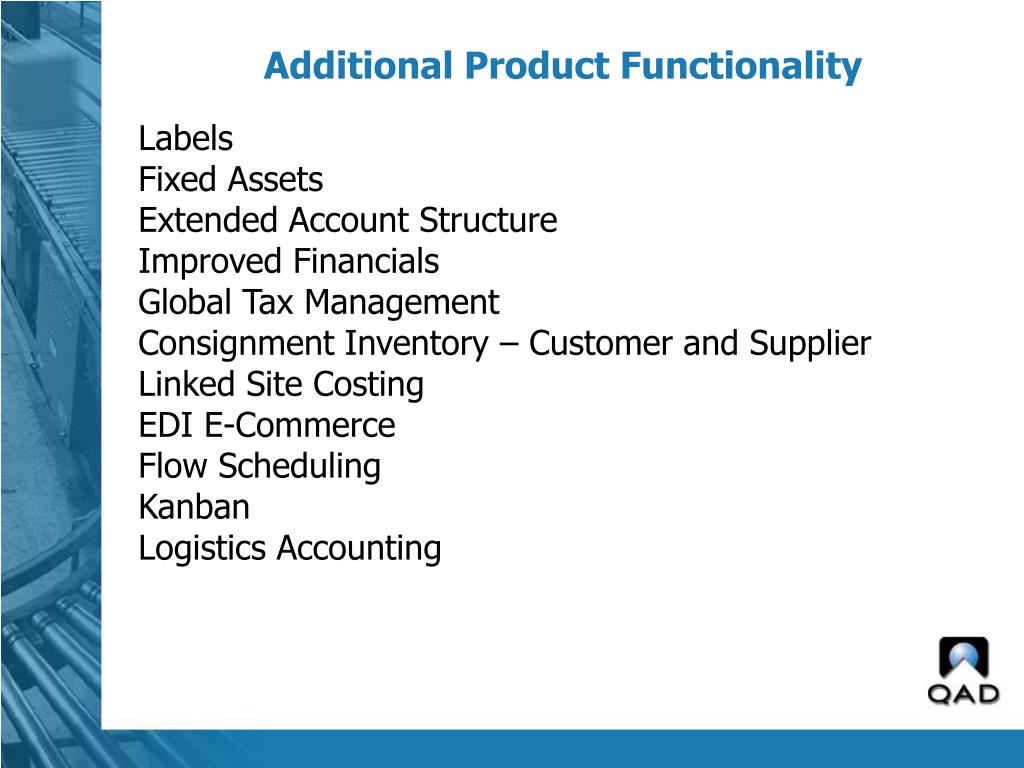 Additional Product Functionality

Labels
Fixed Assets
Extended Account Structure
Improved Financials
Global Tax Management
Consignment Inventory – Customer and Supplier
Linked Site Costing
EDI E-Commerce
Flow Scheduling
Kanban
Logistics Accounting

QAD